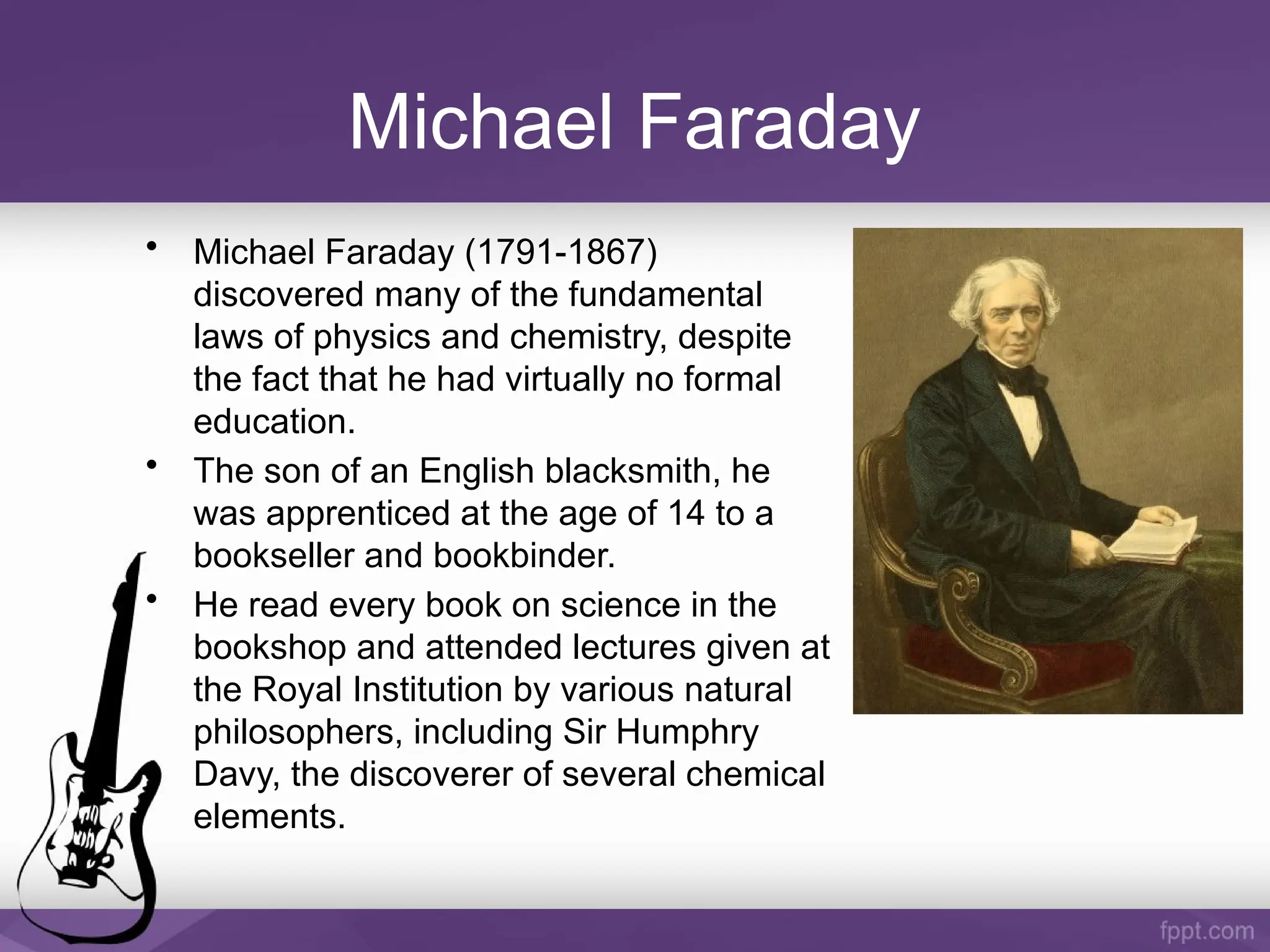 Michael Faraday

• Michael Faraday (1791-1867) discovered many of the fundamental laws of physics and chemistry, despite the fact that he had virtually no formal education.
• The son of an English blacksmith, he was apprenticed at the age of 14 to a bookseller and bookbinder.
• He read every book on science in the bookshop and attended lectures given at the Royal Institution by various natural philosophers, including Sir Humphry Davy, the discoverer of several chemical elements.

fppt.com